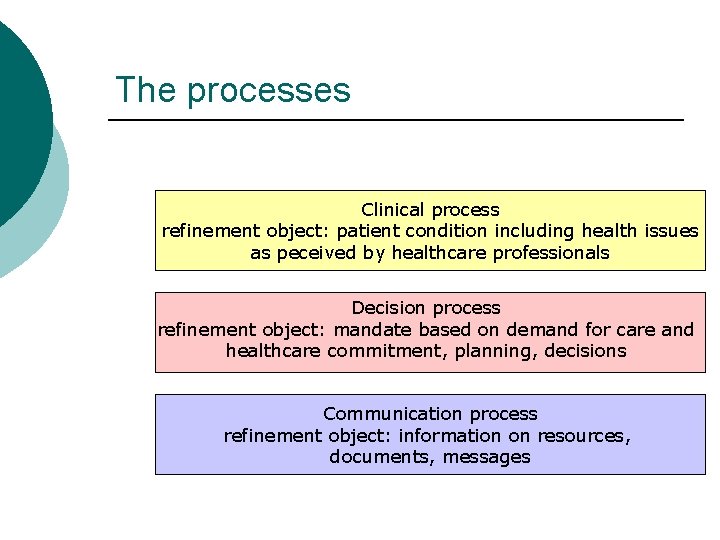 The processes

Clinical process
refinement object: patient condition including health issues as peceived by healthcare professionals

Decision process
refinement object: mandate based on demand for care and healthcare commitment, planning, decisions

Communication process
refinement object: information on resources, documents, messages